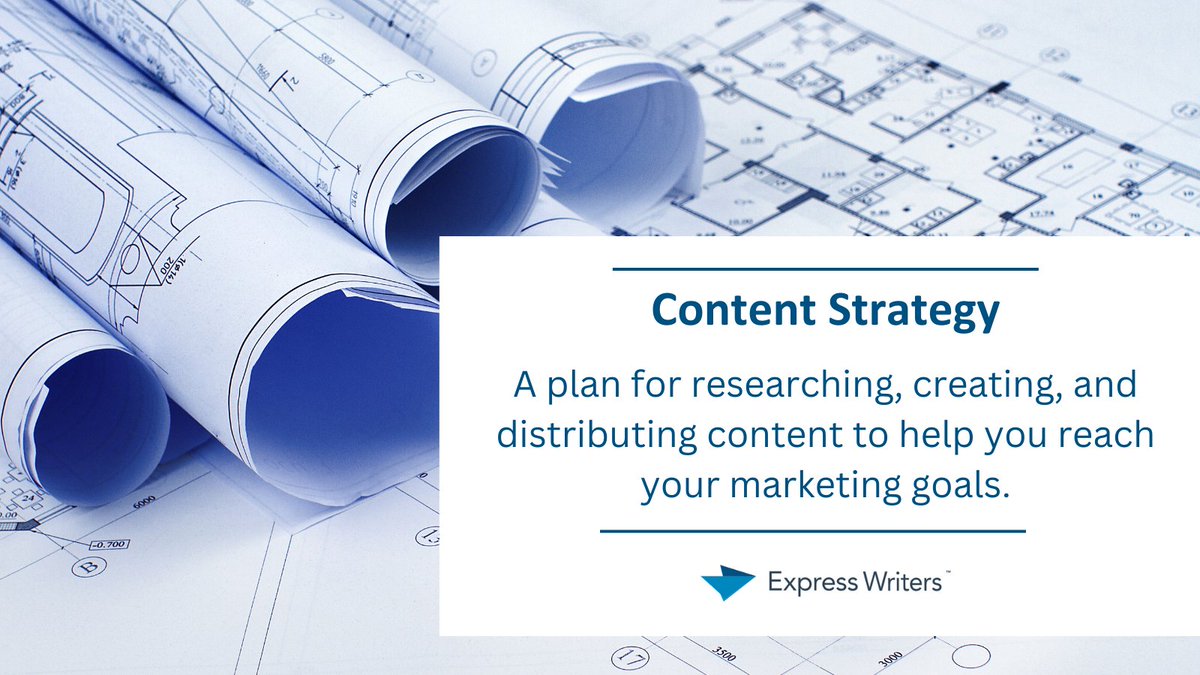 Content Strategy

A plan for researching, creating, and distributing content to help you reach your marketing goals.

Express Writers™